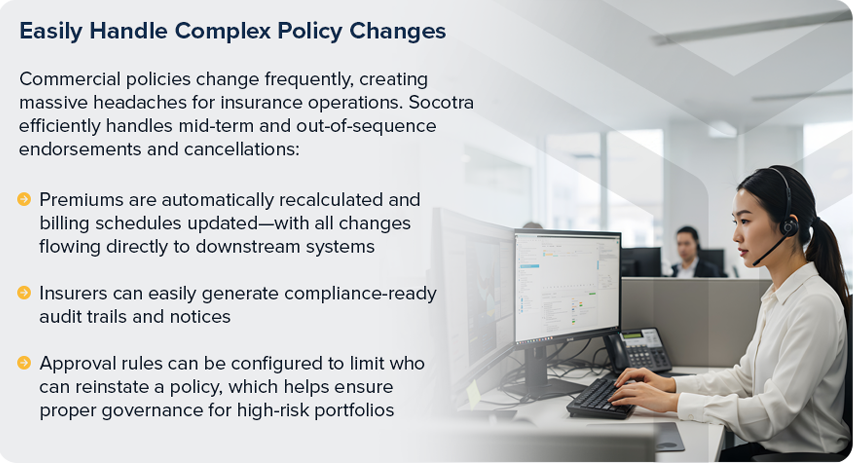 Easily Handle Complex Policy Changes

Commercial policies change frequently, creating massive headaches for insurance operations. Socotra efficiently handles mid-term and out-of-sequence endorsements and cancellations:

Premiums are automatically recalculated and billing schedules updated—with all changes flowing directly to downstream systems

Insurers can easily generate compliance-ready audit trails and notices

Approval rules can be configured to limit who can reinstate a policy, which helps ensure proper governance for high-risk portfolios